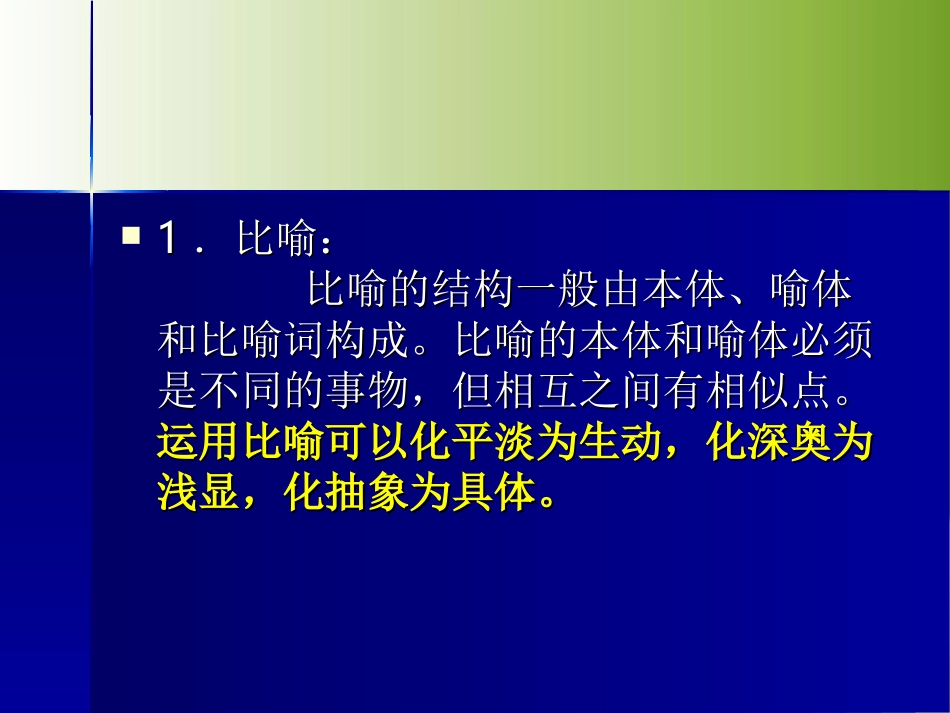 1．比喻：

比喻的结构一般由本体、喻体和比喻词构成。比喻的本体和喻体必须是不同的事物，但相互之间有相似点。运用比喻可以化平淡为生动，化深奥为浅显，化抽象为具体。